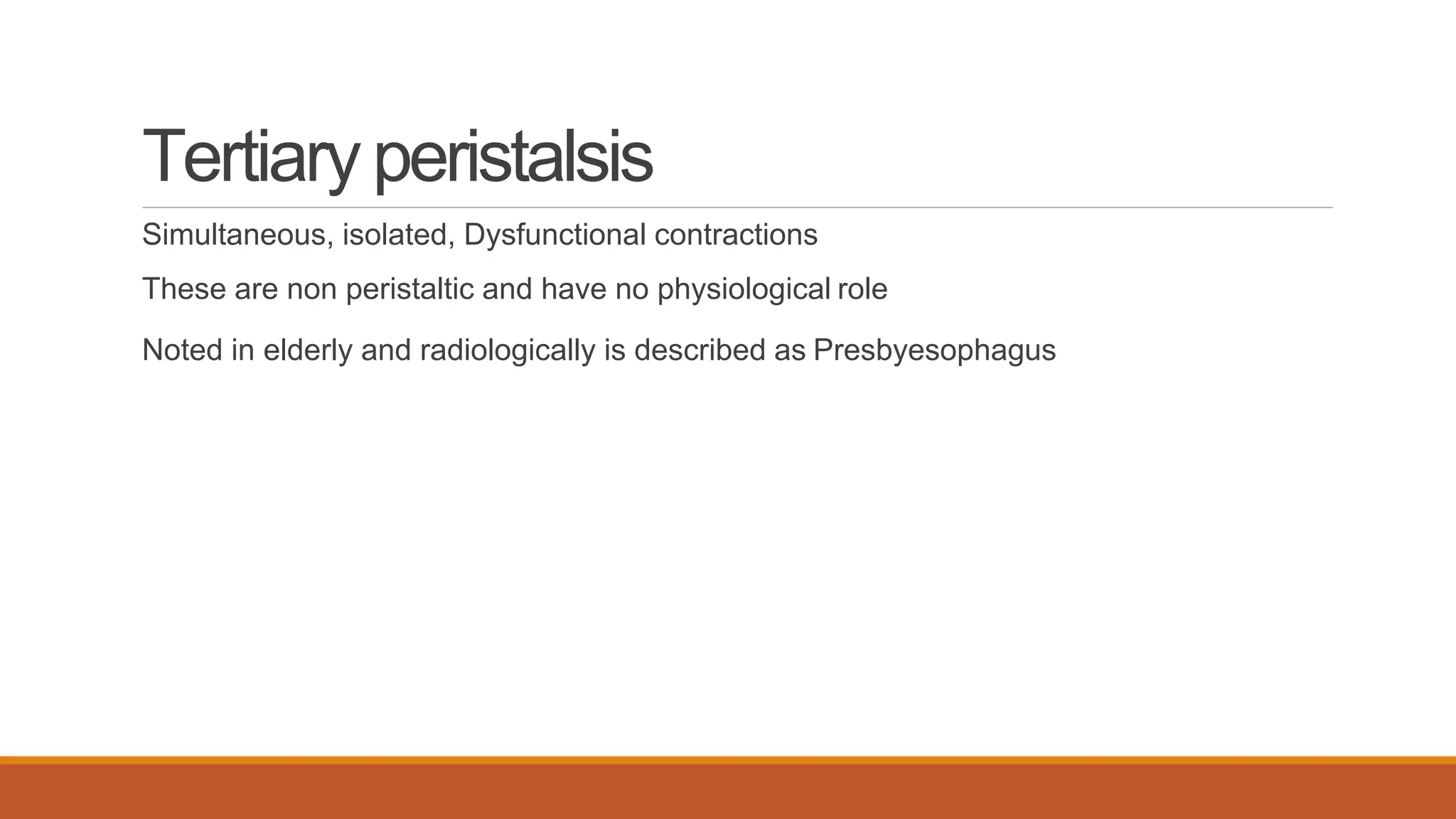 Tertiary peristalsis

Simultaneous, isolated, Dysfunctional contractions

These are non peristaltic and have no physiological role

Noted in elderly and radiologically is described as Presbyesophagus